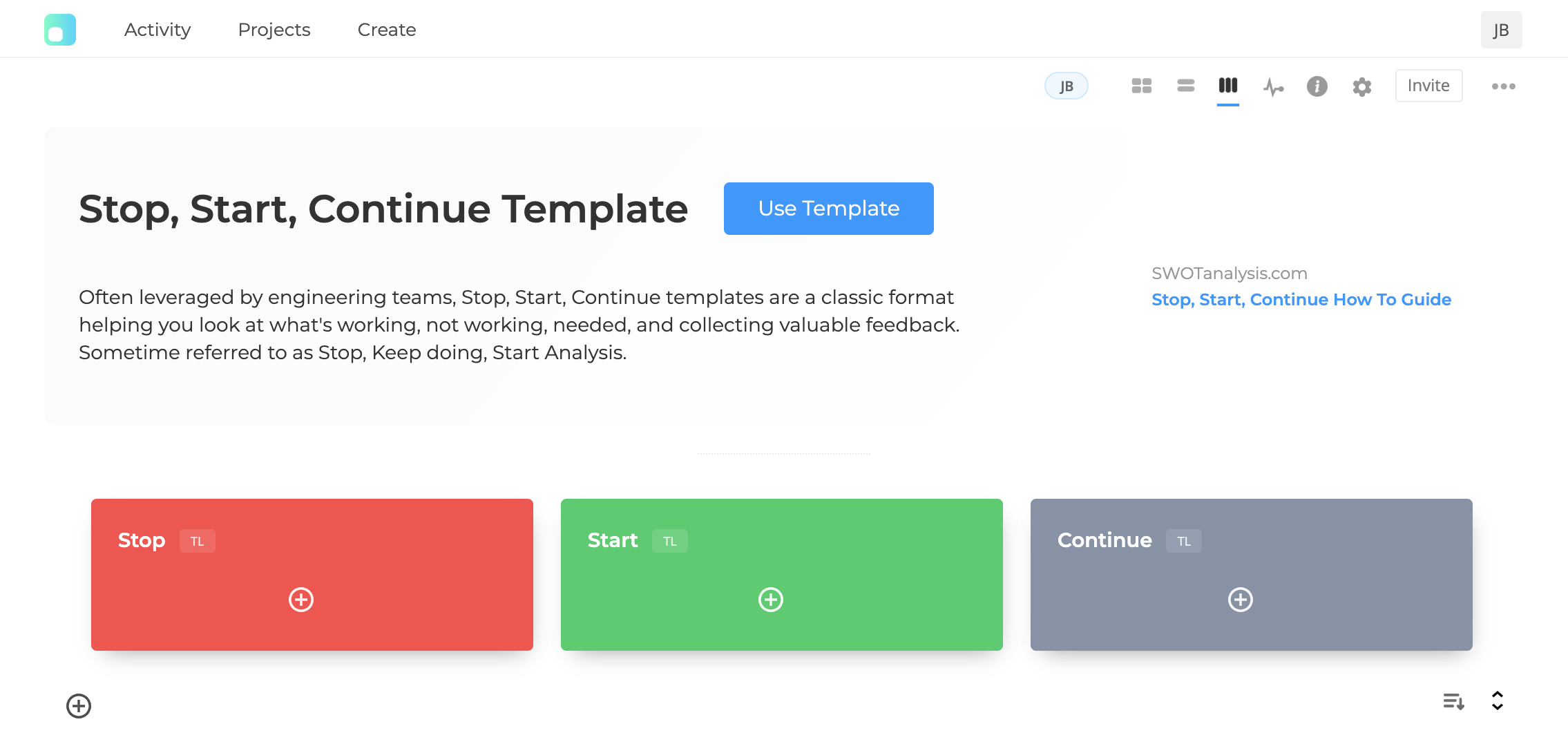 Activity Projects Create

JB

JB

Invite

Stop, Start, Continue Template

Use Template

Often leveraged by engineering teams, Stop, Start, Continue templates are a classic format helping you look at what's working, not working, needed, and collecting valuable feedback. Sometime referred to as Stop, Keep doing, Start Analysis.

SWOTanalysis.com
Stop, Start, Continue How To Guide

Stop TL

Start TL

Continue TL